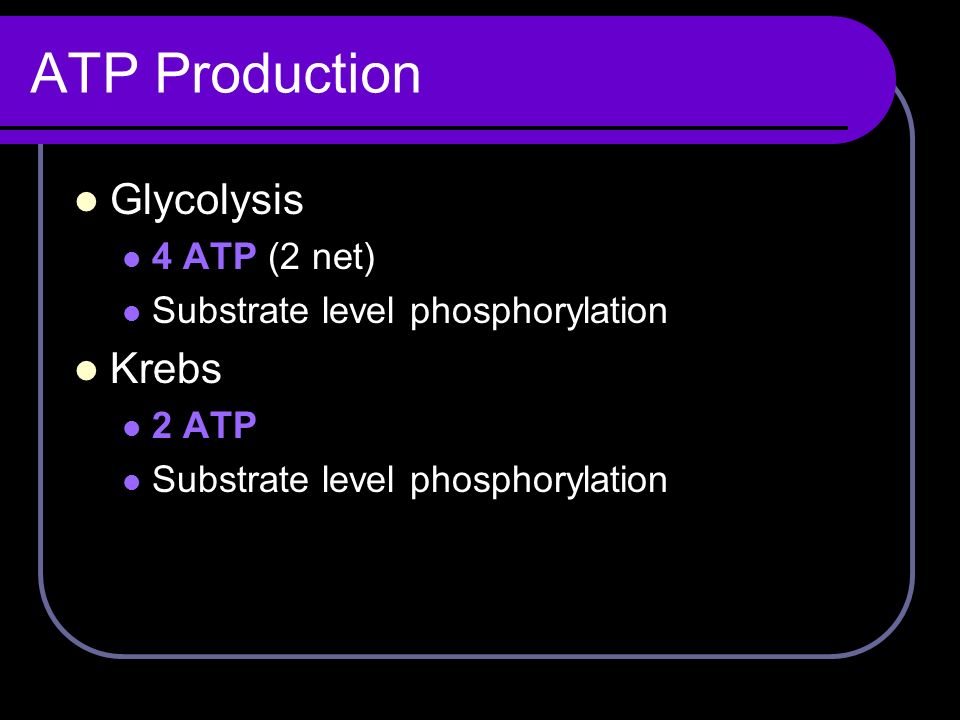 ATP Production

- Glycolysis
  - 4 ATP (2 net)
  - Substrate level phosphorylation
- Krebs
  - 2 ATP
  - Substrate level phosphorylation